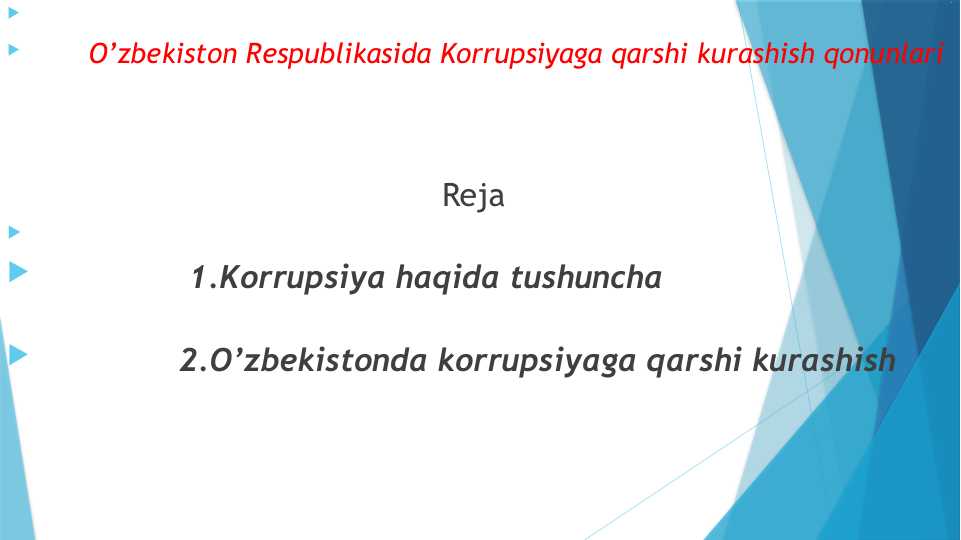 O’zbekiston Respublikasida Korrupsiyaga qarshi kurashish qonunlari

Reja

1.Korrupsiya haqida tushuncha

2.O’zbekistonda korrupsiyaga qarshi kurashish